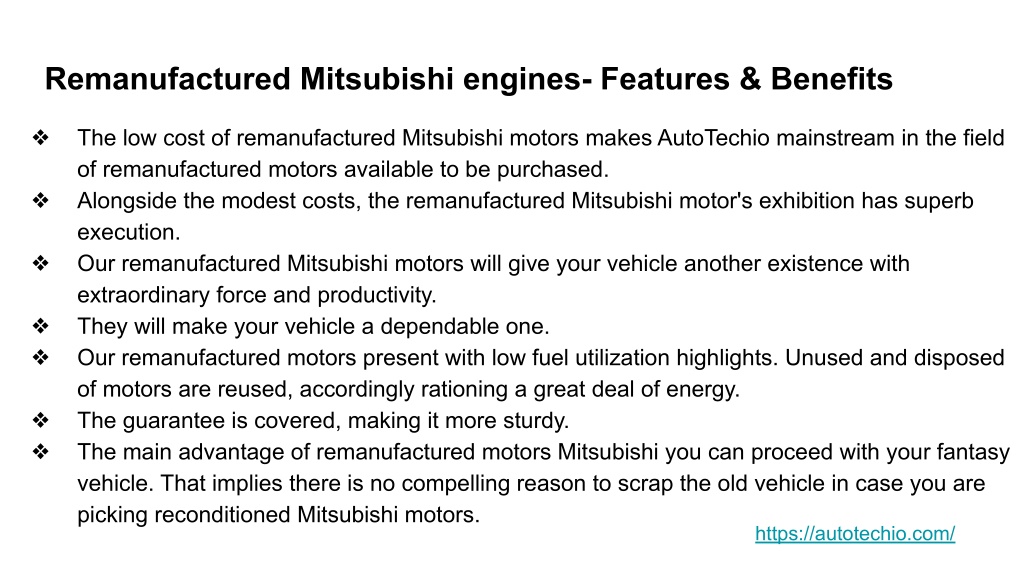 Remanufactured Mitsubishi engines- Features & Benefits

❖ The low cost of remanufactured Mitsubishi motors makes AutoTechio mainstream in the field of remanufactured motors available to be purchased.
❖ Alongside the modest costs, the remanufactured Mitsubishi motor's exhibition has superb execution.
❖ Our remanufactured Mitsubishi motors will give your vehicle another existence with extraordinary force and productivity.
❖ They will make your vehicle a dependable one.
❖ Our remanufactured motors present with low fuel utilization highlights. Unused and disposed of motors are reused, accordingly rationing a great deal of energy.
❖ The guarantee is covered, making it more sturdy.
❖ The main advantage of remanufactured motors Mitsubishi you can proceed with your fantasy vehicle. That implies there is no compelling reason to scrap the old vehicle in case you are picking reconditioned Mitsubishi motors.

https://autotechio.com/